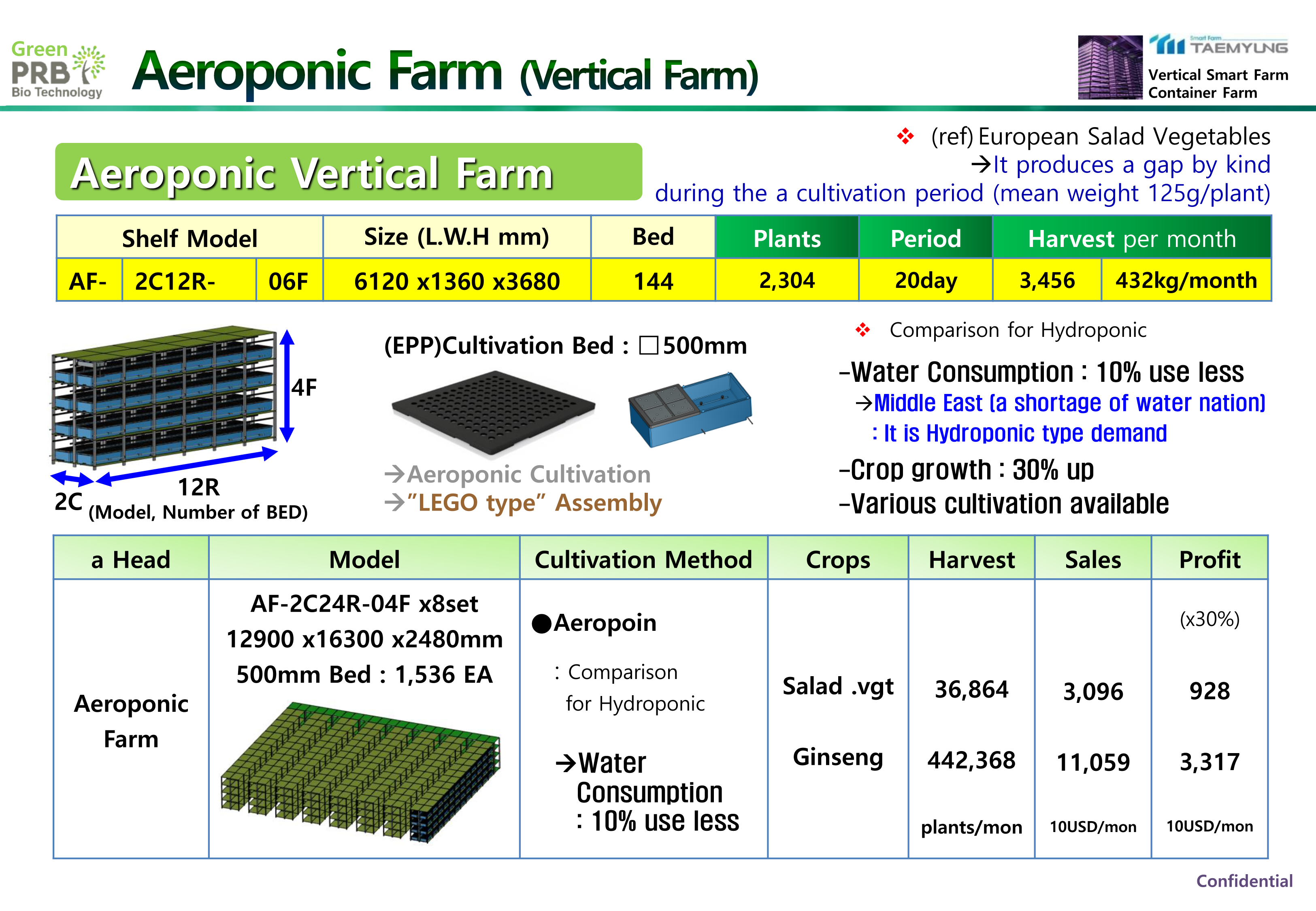 Green PRB Bio Technology

Aeroponic Farm (Vertical Farm)

Smart Farm TAEMYUNG
Vertical Smart Farm
Container Farm

Aeroponic Vertical Farm

❖ (ref) European Salad Vegetables
→It produces a gap by kind during the a cultivation period (mean weight 125g/plant)

| Shelf Model | | | Size (L.W.H mm) | Bed | Plants | Period | Harvest per month | |
|---|---|---|---|---|---|---|---|---|
| AF- | 2C12R- | 06F | 6120 x1360 x3680 | 144 | 2,304 | 20day | 3,456 | 432kg/month |

4F
2C
12R
(Model, Number of BED)

(EPP)Cultivation Bed : □500mm

→Aeroponic Cultivation
→"LEGO type" Assembly

❖ Comparison for Hydroponic

-Water Consumption : 10% use less
→Middle East (a shortage of water nation)
: It is Hydroponic type demand
-Crop growth : 30% up
-Various cultivation available

| a Head | Model | Cultivation Method | Crops | Harvest | Sales | Profit |
|---|---|---|---|---|---|---|
| Aeroponic Farm | AF-2C24R-04F x8set 12900 x16300 x2480mm 500mm Bed : 1,536 EA | ●Aeropoin : Comparison for Hydroponic →Water Consumption : 10% use less | Salad .vgt Ginseng | 36,864 442,368 plants/mon | 3,096 11,059 10USD/mon | (x30%) 928 3,317 10USD/mon |

Confidential